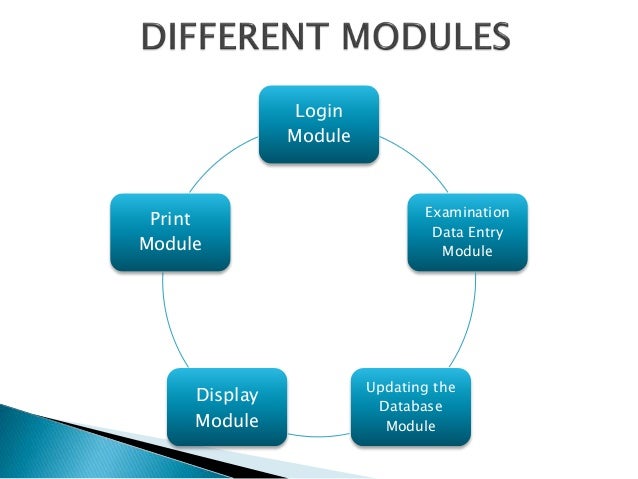 DIFFERENT MODULES

Login Module

Examination Data Entry Module

Updating the Database Module

Display Module

Print Module